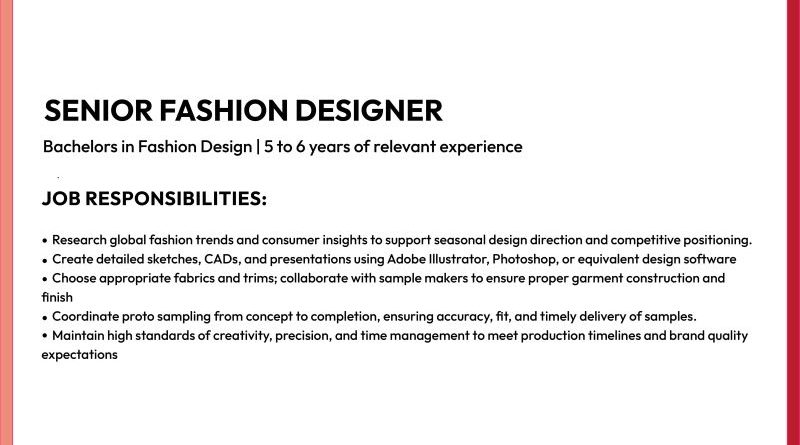 SENIOR FASHION DESIGNER

Bachelors in Fashion Design | 5 to 6 years of relevant experience

JOB RESPONSIBILITIES:

• Research global fashion trends and consumer insights to support seasonal design direction and competitive positioning.
• Create detailed sketches, CADs, and presentations using Adobe Illustrator, Photoshop, or equivalent design software
• Choose appropriate fabrics and trims; collaborate with sample makers to ensure proper garment construction and finish
• Coordinate proto sampling from concept to completion, ensuring accuracy, fit, and timely delivery of samples.
• Maintain high standards of creativity, precision, and time management to meet production timelines and brand quality expectations